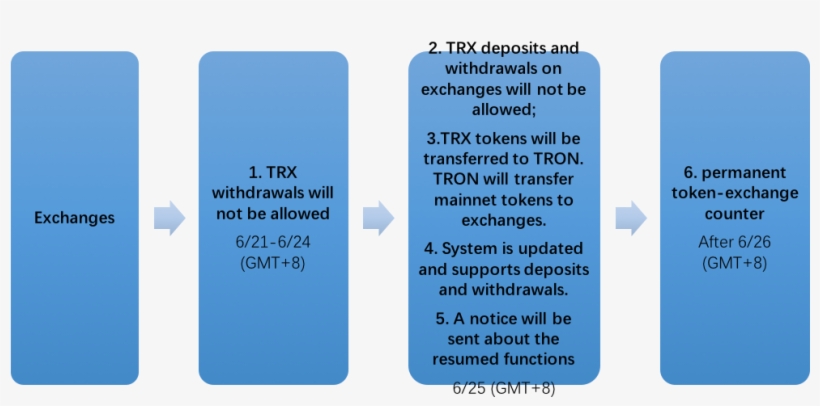 Exchanges

1. TRX withdrawals will not be allowed

6/21-6/24 (GMT+8)

2. TRX deposits and withdrawals on exchanges will not be allowed;

3.TRX tokens will be transferred to TRON. TRON will transfer mainnet tokens to exchanges.

4. System is updated and supports deposits and withdrawals.

5. A notice will be sent about the resumed functions

6/25 (GMT+8)

6. permanent token-exchange counter

After 6/26 (GMT+8)